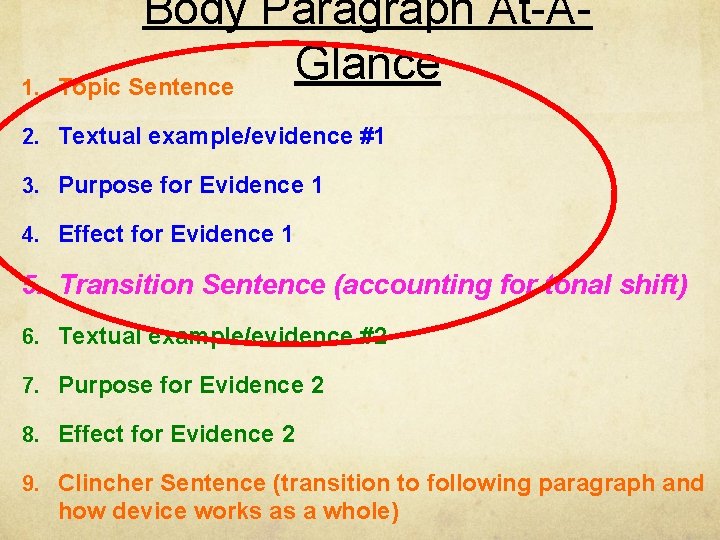 Body Paragraph At-A-Glance

1. Topic Sentence
2. Textual example/evidence #1
3. Purpose for Evidence 1
4. Effect for Evidence 1
5. Transition Sentence (accounting for tonal shift)
6. Textual example/evidence #2
7. Purpose for Evidence 2
8. Effect for Evidence 2
9. Clincher Sentence (transition to following paragraph and how device works as a whole)